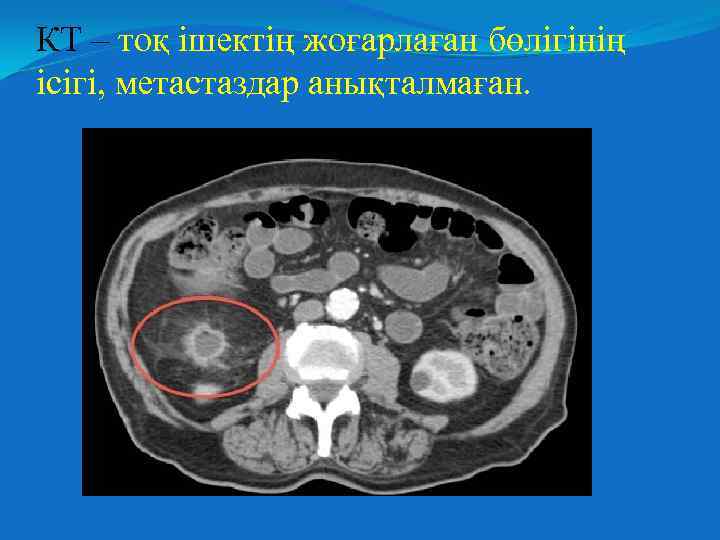 КТ – тоқ ішектің жоғарлаған бөлігінің ісігі, метастаздар анықталмаған.